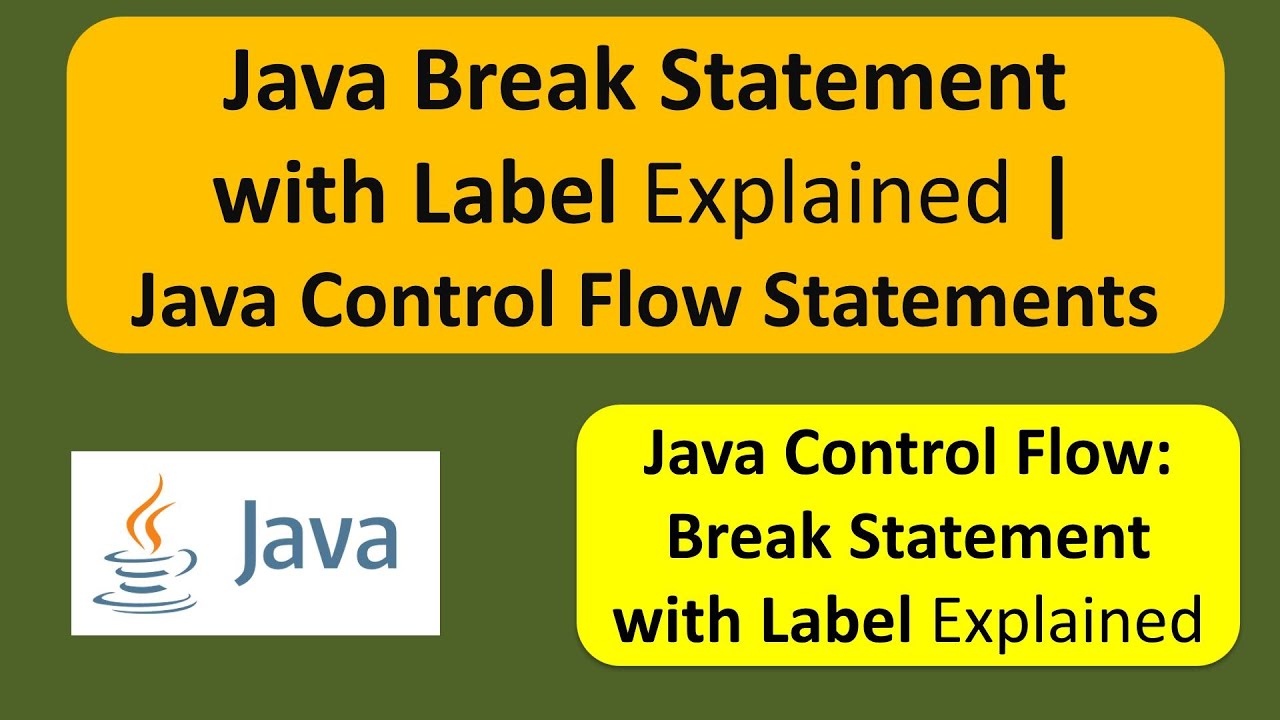 Java Break Statement with Label Explained | Java Control Flow Statements

Java

Java Control Flow: Break Statement with Label Explained